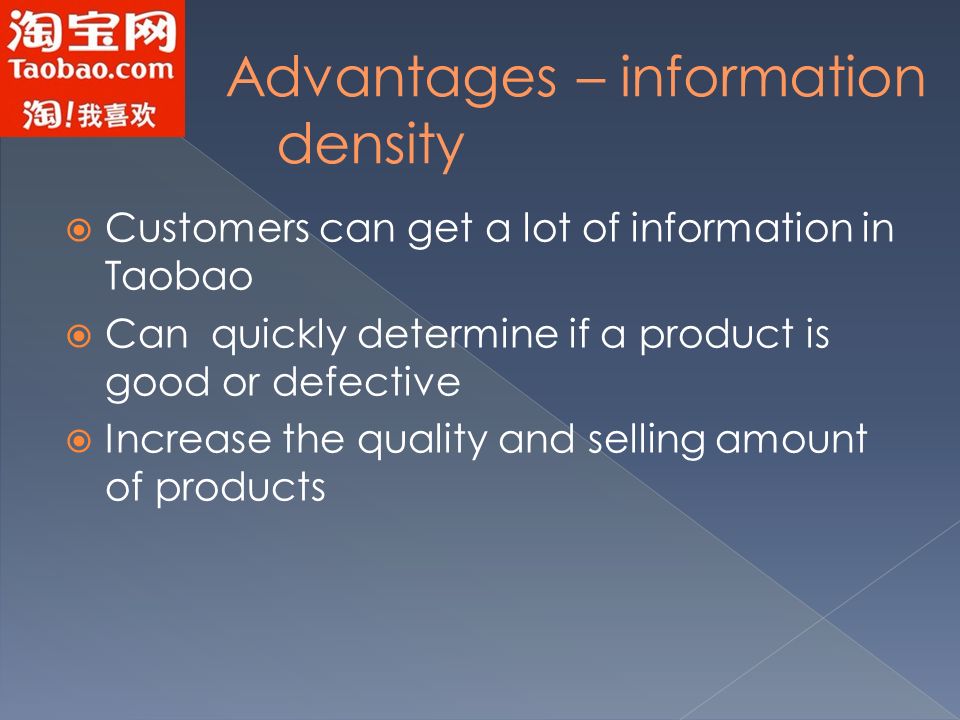 淘宝网
Taobao.com
淘!我喜欢

Advantages – information density

Customers can get a lot of information in Taobao

Can  quickly determine if a product is good or defective

Increase the quality and selling amount of products